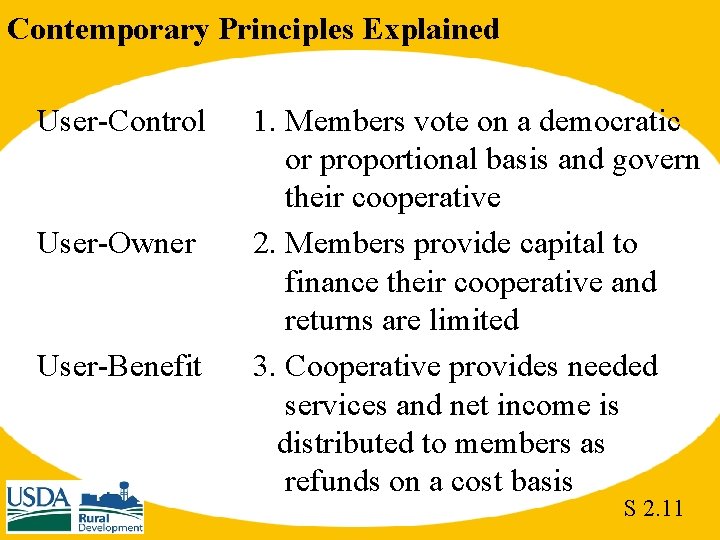 Contemporary Principles Explained

User-Control 1. Members vote on a democratic or proportional basis and govern their cooperative

User-Owner 2. Members provide capital to finance their cooperative and returns are limited

User-Benefit 3. Cooperative provides needed services and net income is distributed to members as refunds on a cost basis

USDA

Rural Development

S 2.11